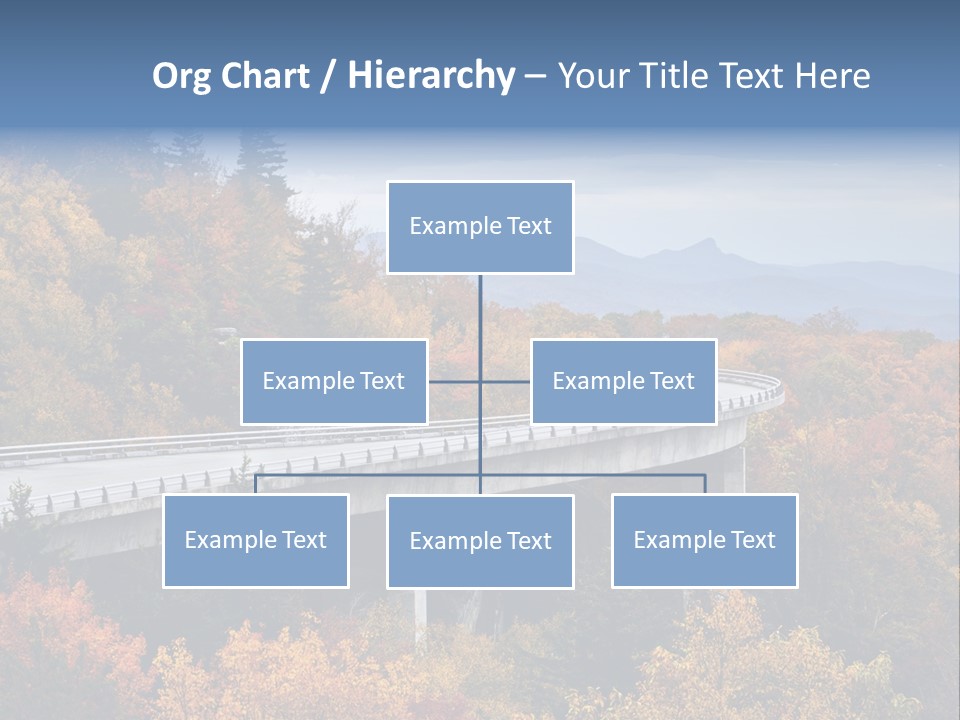 Org Chart / Hierarchy – Your Title Text Here

Example Text

Example Text

Example Text

Example Text

Example Text

Example Text